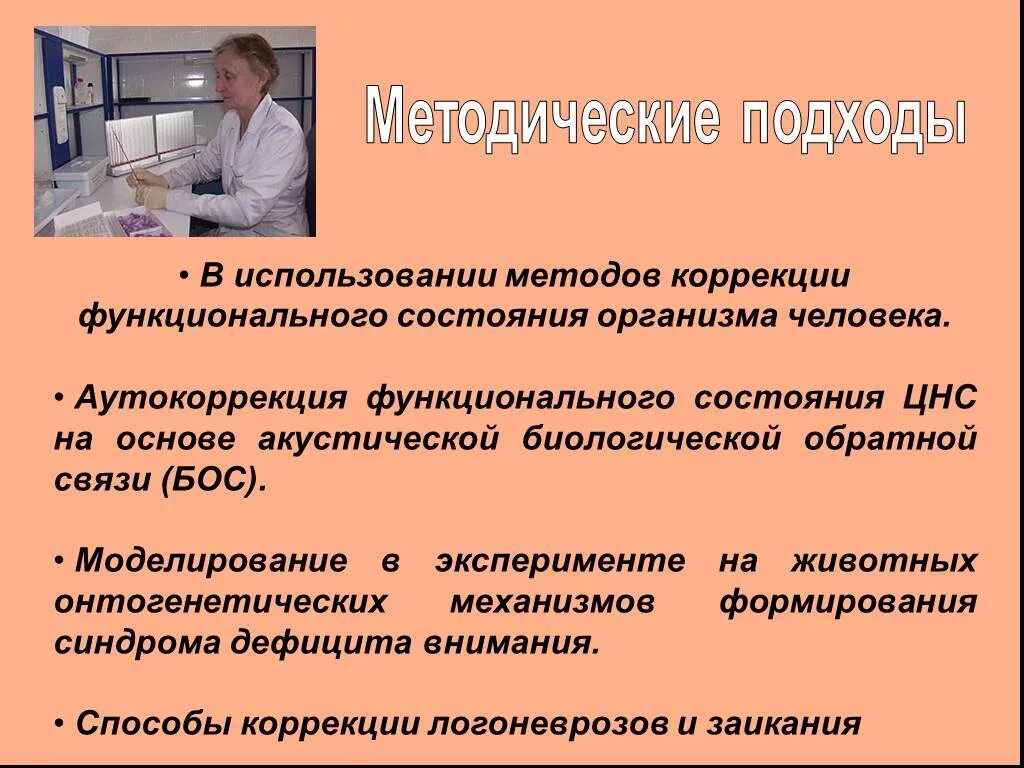 Методические подходы

• В использовании методов коррекции функционального состояния организма человека.

• Аутокоррекция функционального состояния ЦНС на основе акустической биологической обратной связи (БОС).

• Моделирование в эксперименте на животных онтогенетических механизмов формирования синдрома дефицита внимания.

• Способы коррекции логоневрозов и заикания